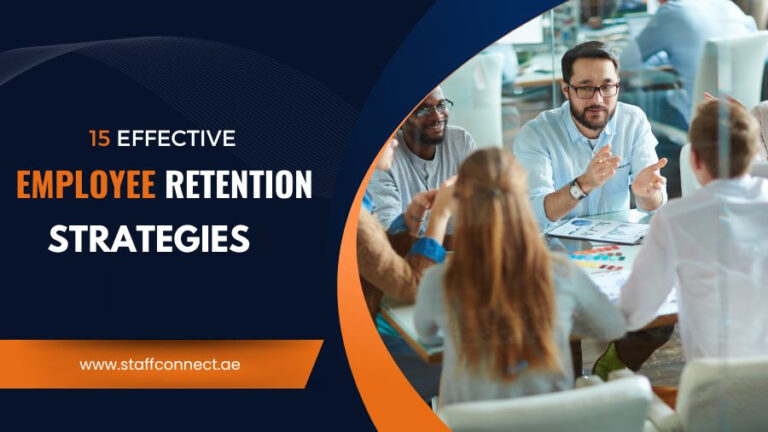 15 EFFECTIVE
EMPLOYEE RETENTION
STRATEGIES

www.staffconnect.ae